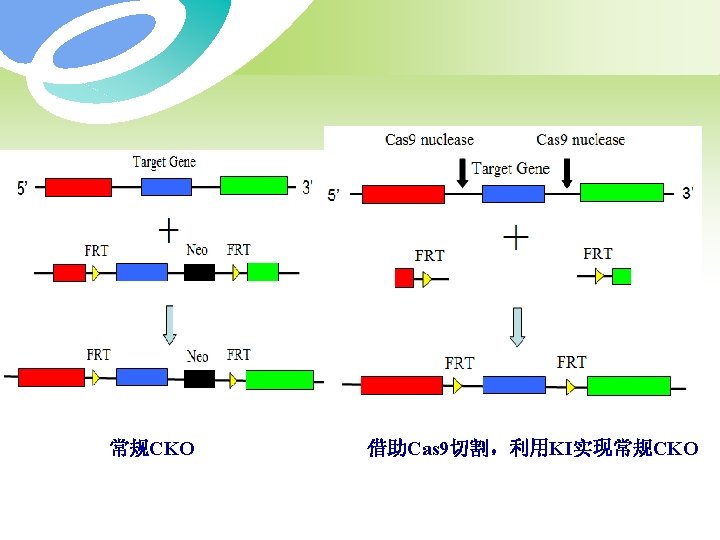 Target Gene

5'

3'

+

FRT

Neo

FRT

FRT

Neo

FRT

常规CKO

Cas9 nuclease

Cas9 nuclease

Target Gene

5'

3'

+

FRT

FRT

FRT

FRT

借助Cas9切割，利用KI实现常规CKO